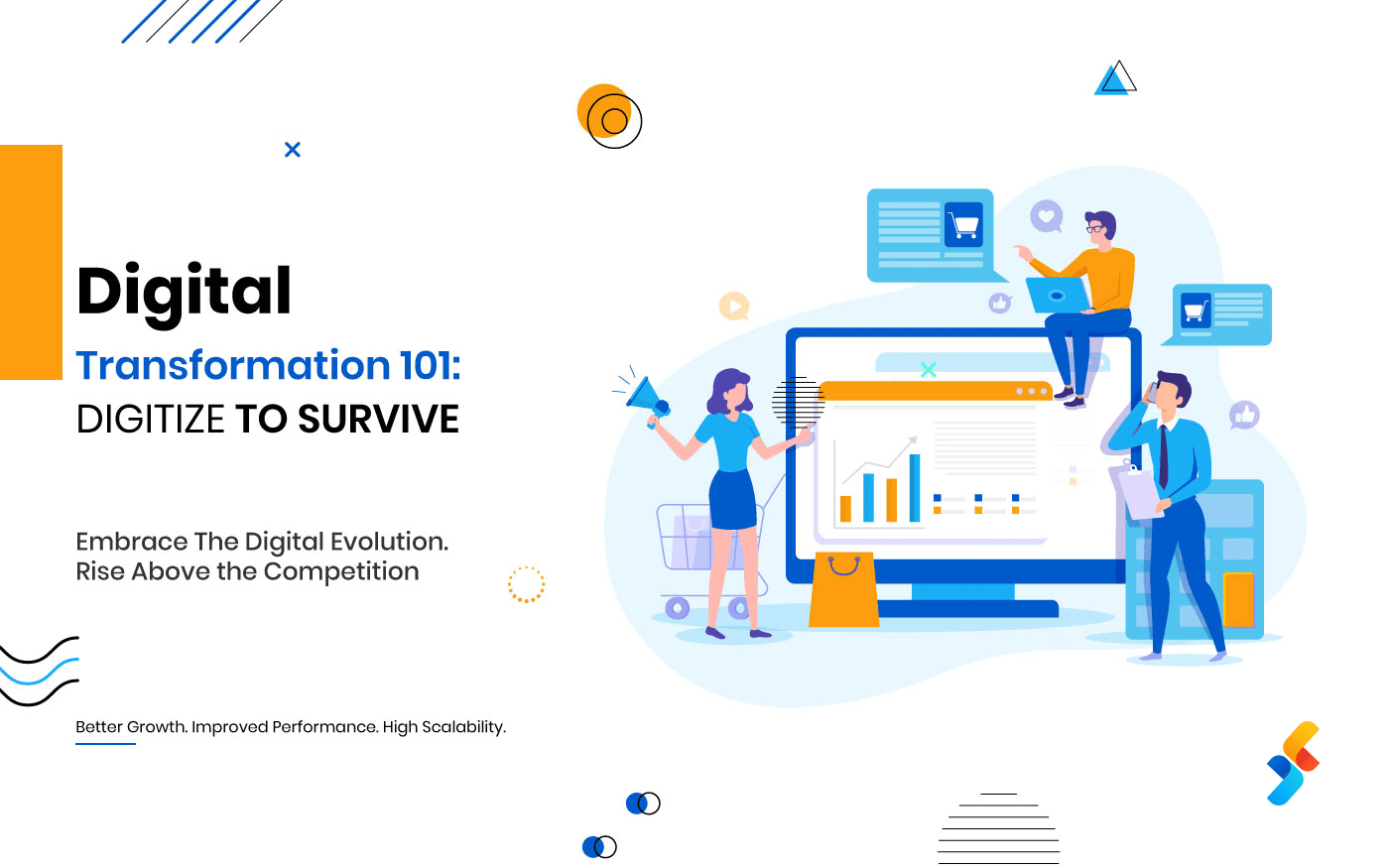 Digital
Transformation 101:
DIGITIZE TO SURVIVE

Embrace The Digital Evolution.
Rise Above the Competition

Better Growth. Improved Performance. High Scalability.